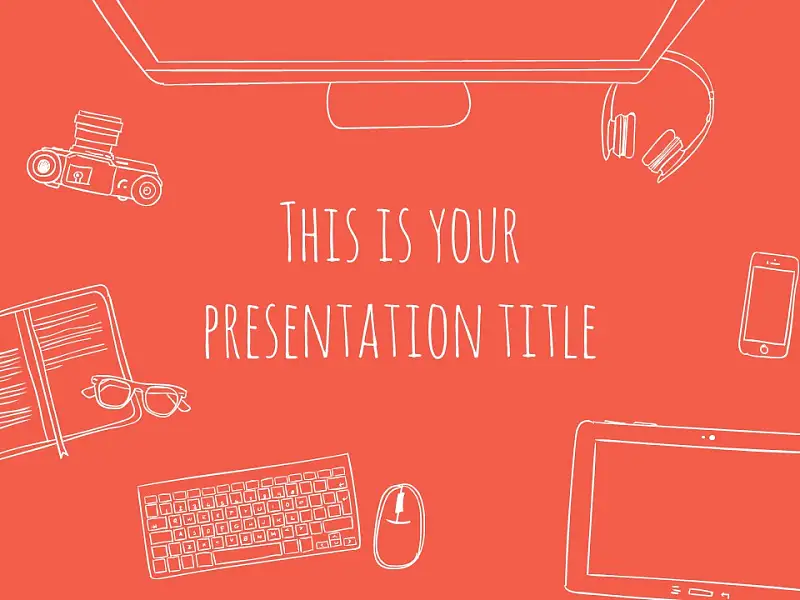 THIS IS YOUR PRESENTATION TITLE